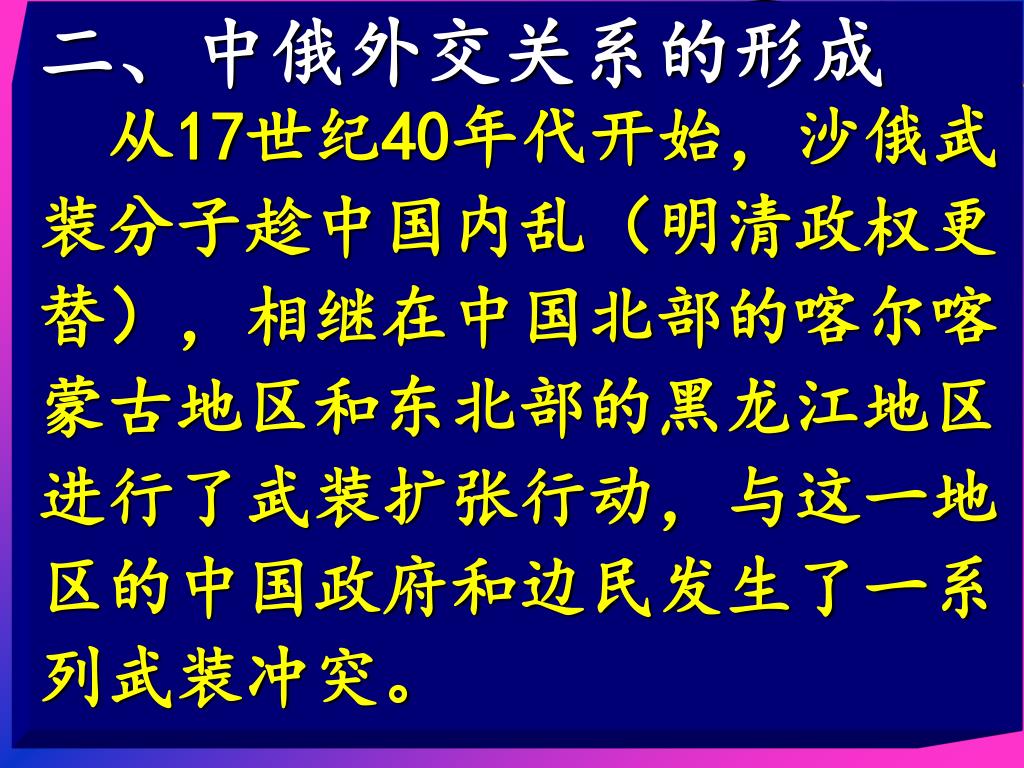 二、中俄外交关系的形成

从17世纪40年代开始，沙俄武装分子趁中国内乱（明清政权更替），相继在中国北部的喀尔喀蒙古地区和东北部的黑龙江地区进行了武装扩张行动，与这一地区的中国政府和边民发生了一系列武装冲突。